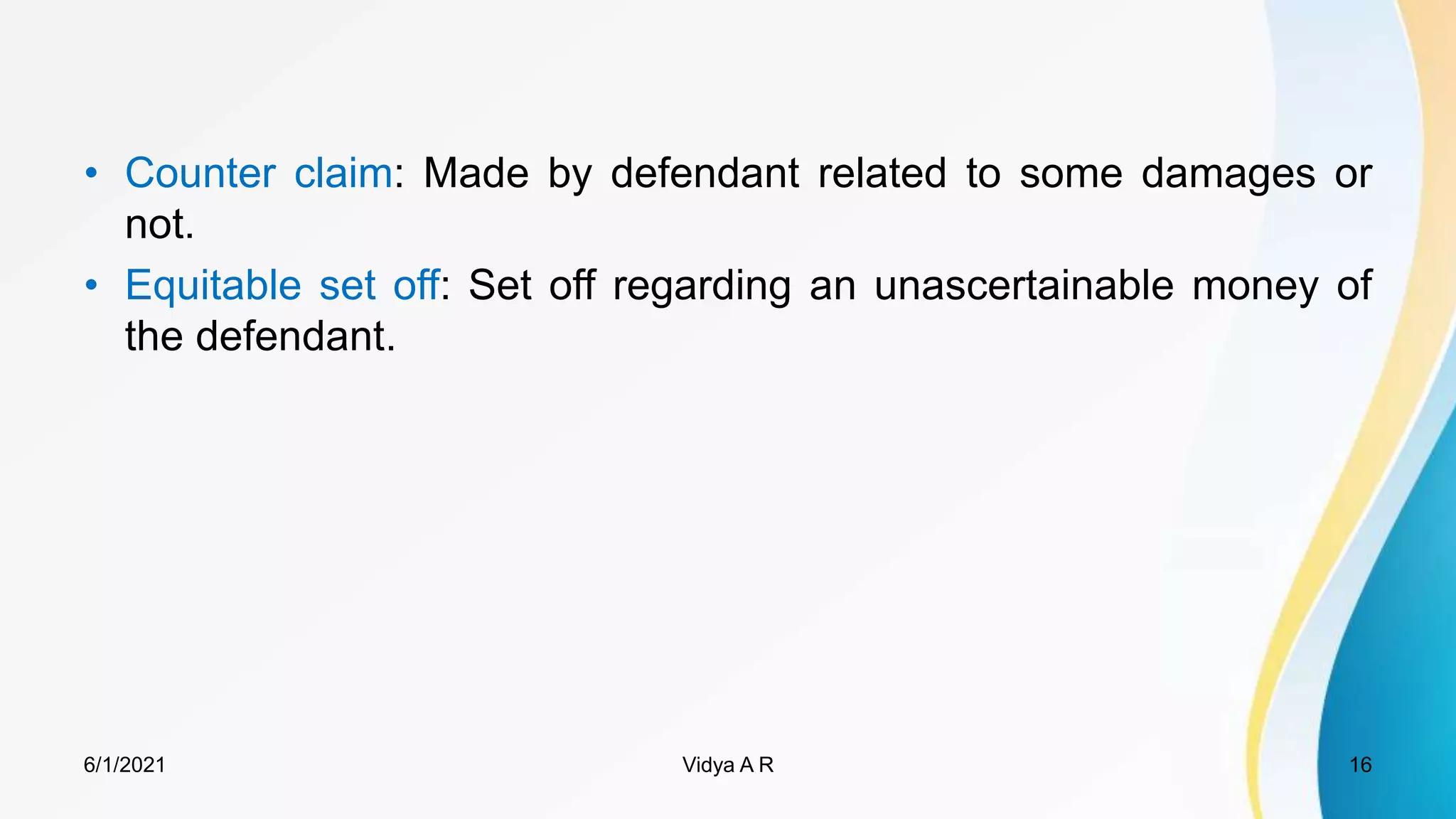 • Counter claim: Made by defendant related to some damages or not.

• Equitable set off: Set off regarding an unascertainable money of the defendant.

6/1/2021 Vidya A R 16